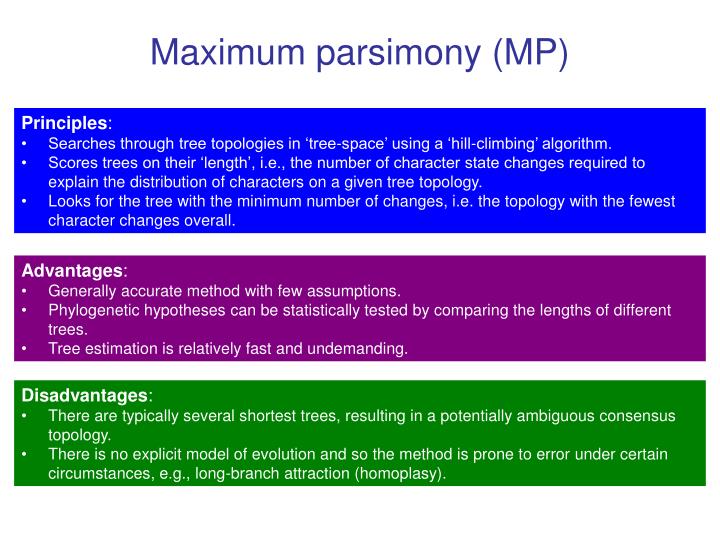 Maximum parsimony (MP)

Principles:
• Searches through tree topologies in ‘tree-space’ using a ‘hill-climbing’ algorithm.
• Scores trees on their ‘length’, i.e., the number of character state changes required to explain the distribution of characters on a given tree topology.
• Looks for the tree with the minimum number of changes, i.e. the topology with the fewest character changes overall.

Advantages:
• Generally accurate method with few assumptions.
• Phylogenetic hypotheses can be statistically tested by comparing the lengths of different trees.
• Tree estimation is relatively fast and undemanding.

Disadvantages:
• There are typically several shortest trees, resulting in a potentially ambiguous consensus topology.
• There is no explicit model of evolution and so the method is prone to error under certain circumstances, e.g., long-branch attraction (homoplasy).